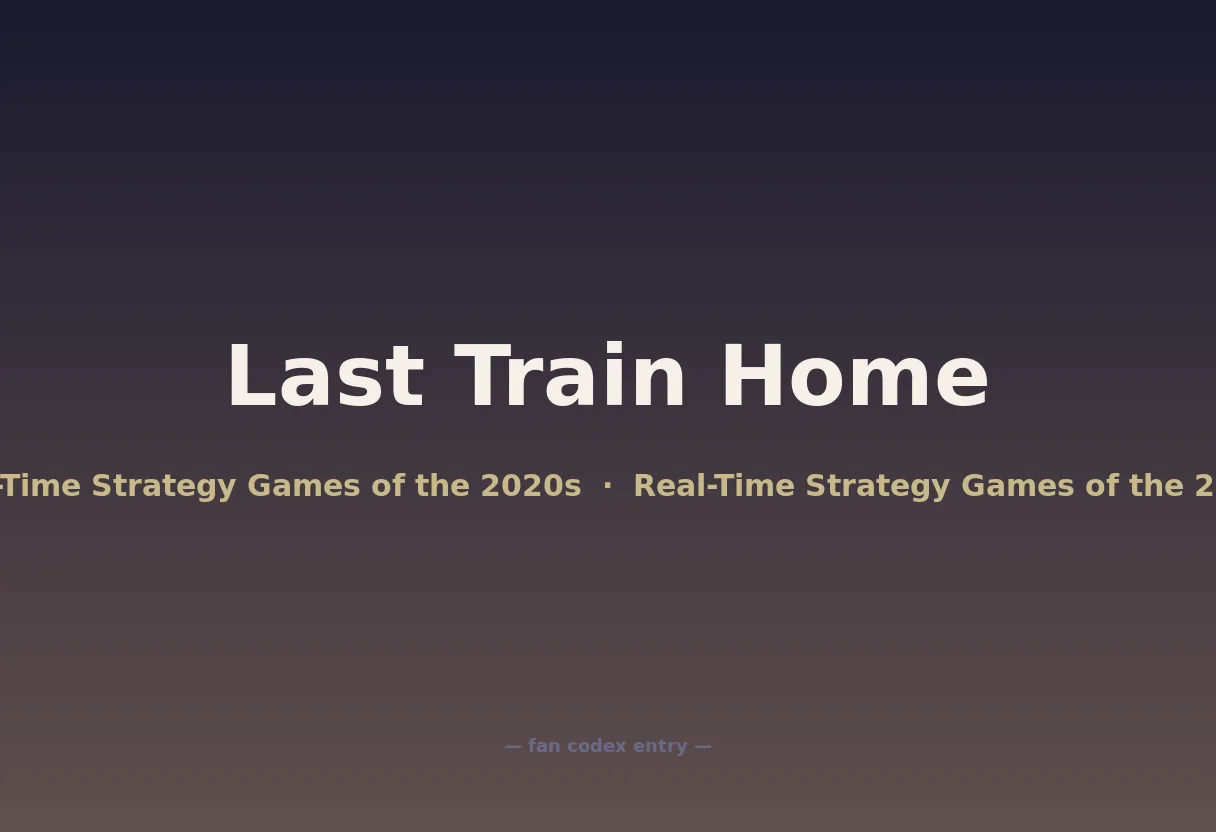 Last Train Home

-Time Strategy Games of the 2020s · Real-Time Strategy Games of the 2

— fan codex entry —